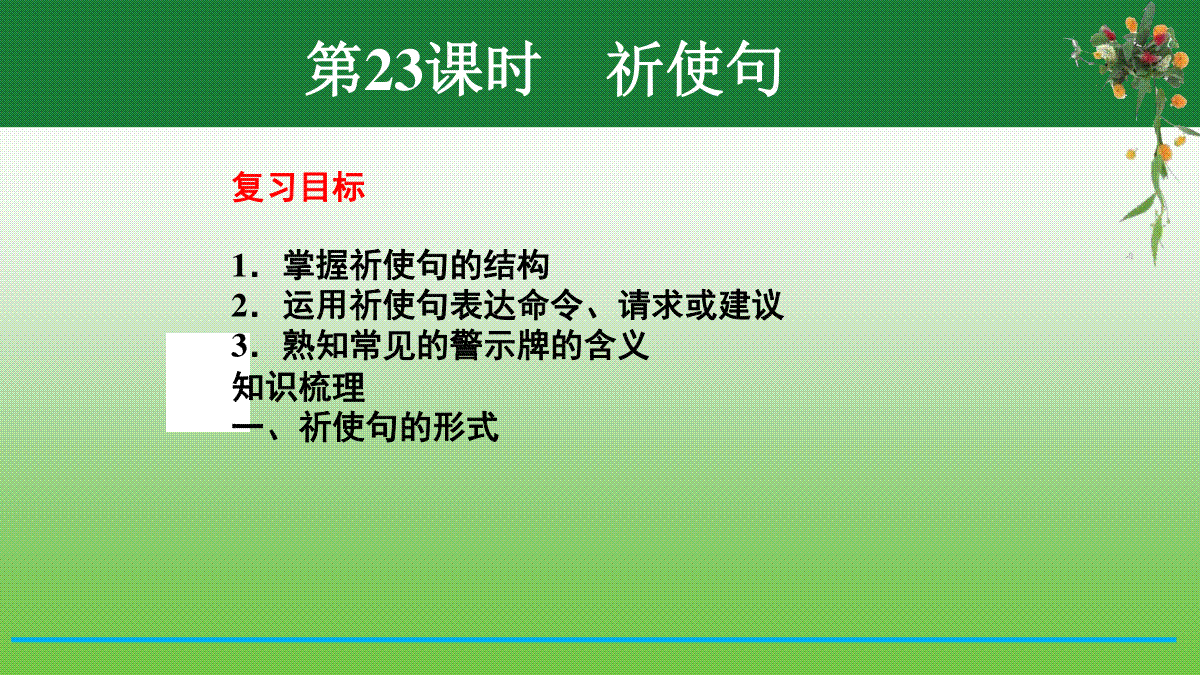 第23课时　祈使句

复习目标

1．掌握祈使句的结构
2．运用祈使句表达命令、请求或建议
3．熟知常见的警示牌的含义
知识梳理
一、祈使句的形式